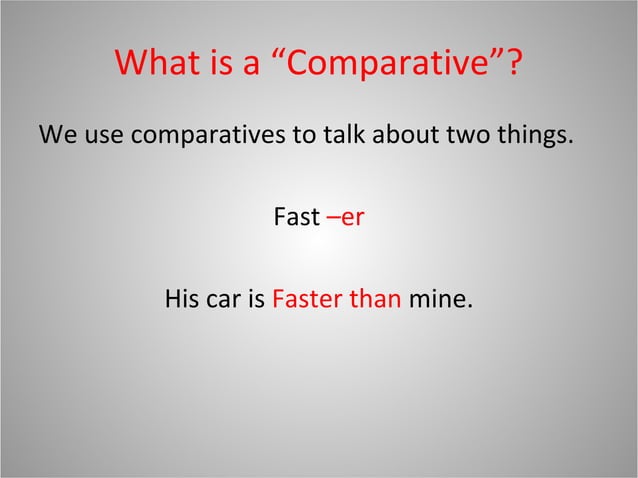 What is a “Comparative”?

We use comparatives to talk about two things.

Fast –er

His car is Faster than mine.